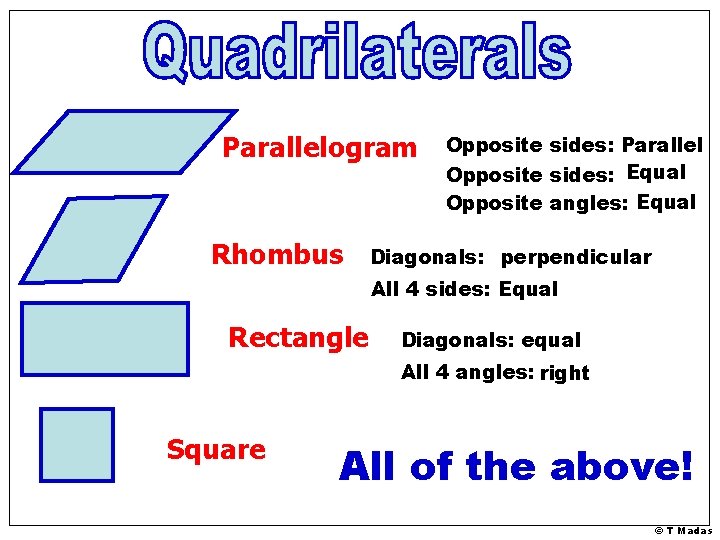 Quadrilaterals

Parallelogram
Opposite sides: Parallel
Opposite sides: Equal
Opposite angles: Equal

Rhombus
Diagonals: perpendicular
All 4 sides: Equal

Rectangle
Diagonals: equal
All 4 angles: right

Square
All of the above!

© T Madas